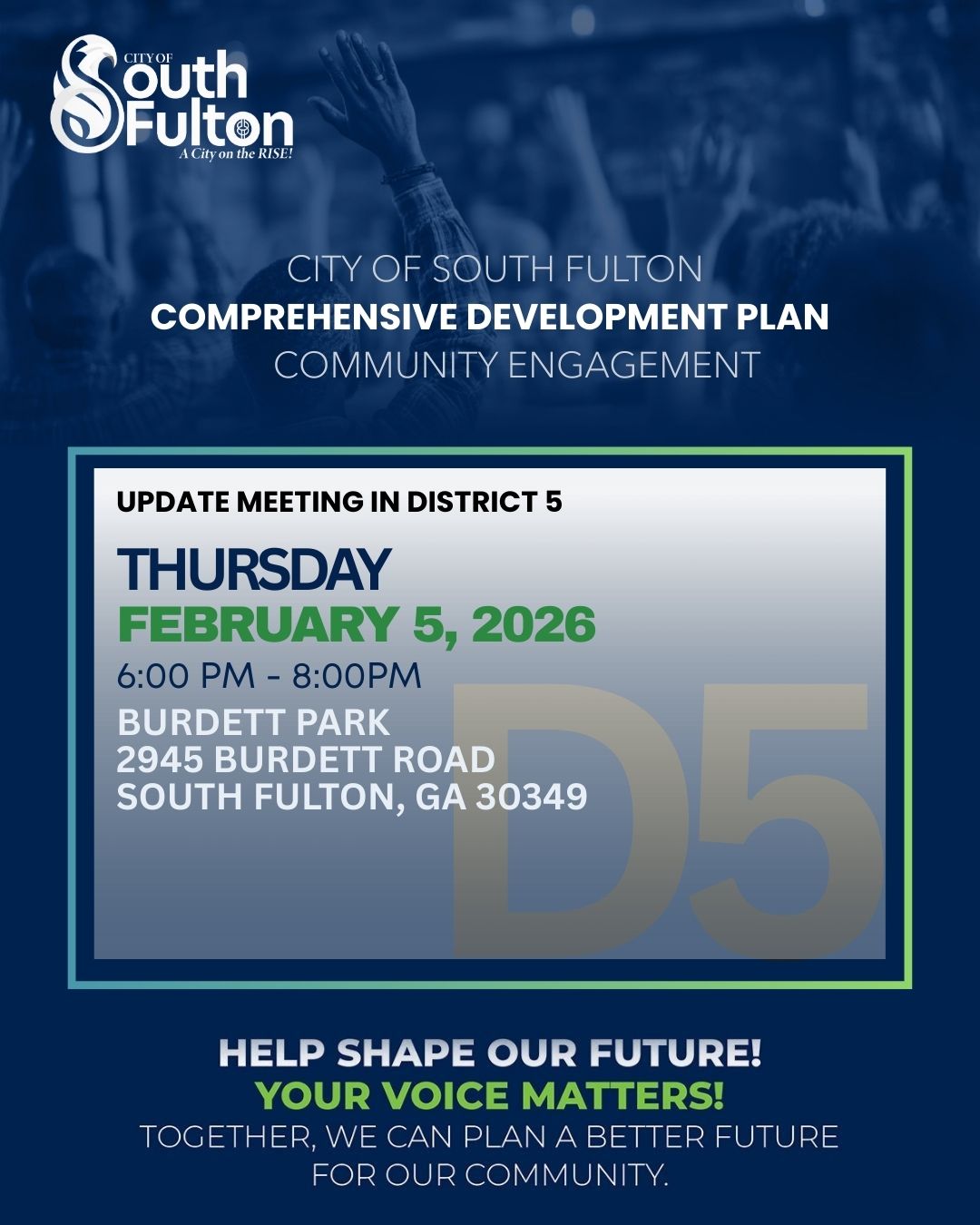 CITY OF South Fulton
A City on the RISE!

CITY OF SOUTH FULTON
COMPREHENSIVE DEVELOPMENT PLAN
COMMUNITY ENGAGEMENT

UPDATE MEETING IN DISTRICT 5

THURSDAY
FEBRUARY 5, 2026
6:00 PM - 8:00PM
BURDETT PARK
2945 BURDETT ROAD
SOUTH FULTON, GA 30349

D5

HELP SHAPE OUR FUTURE!
YOUR VOICE MATTERS!
TOGETHER, WE CAN PLAN A BETTER FUTURE FOR OUR COMMUNITY.